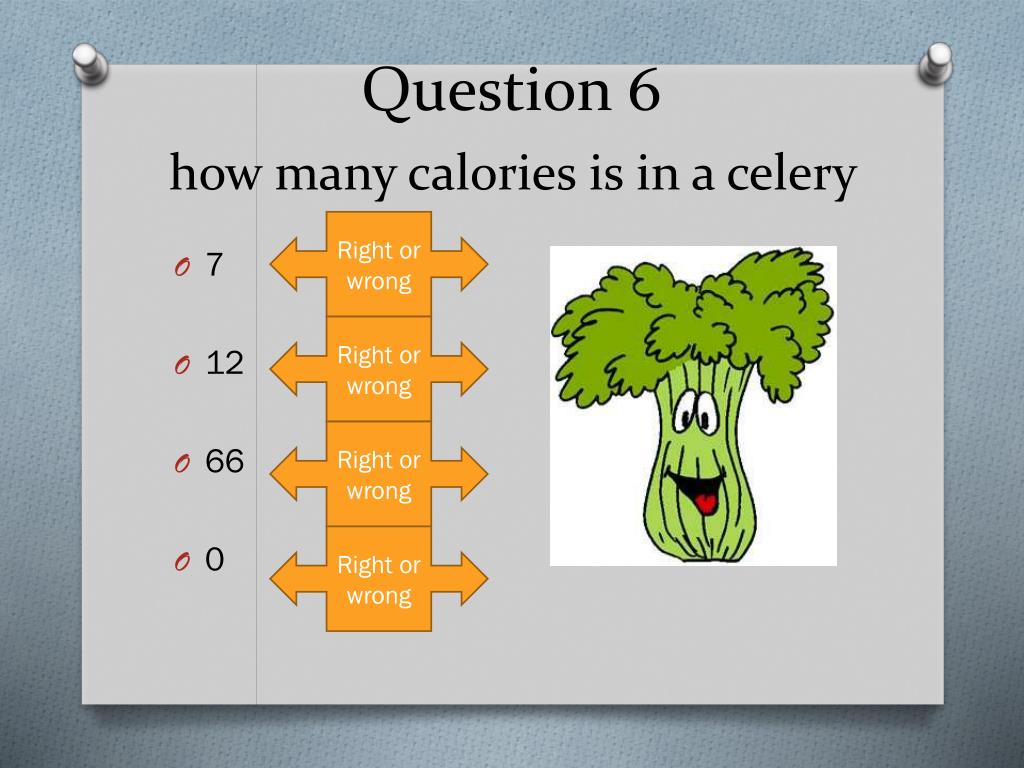 Question 6
how many calories is in a celery

O 7
Right or wrong

O 12
Right or wrong

O 66
Right or wrong

O 0
Right or wrong